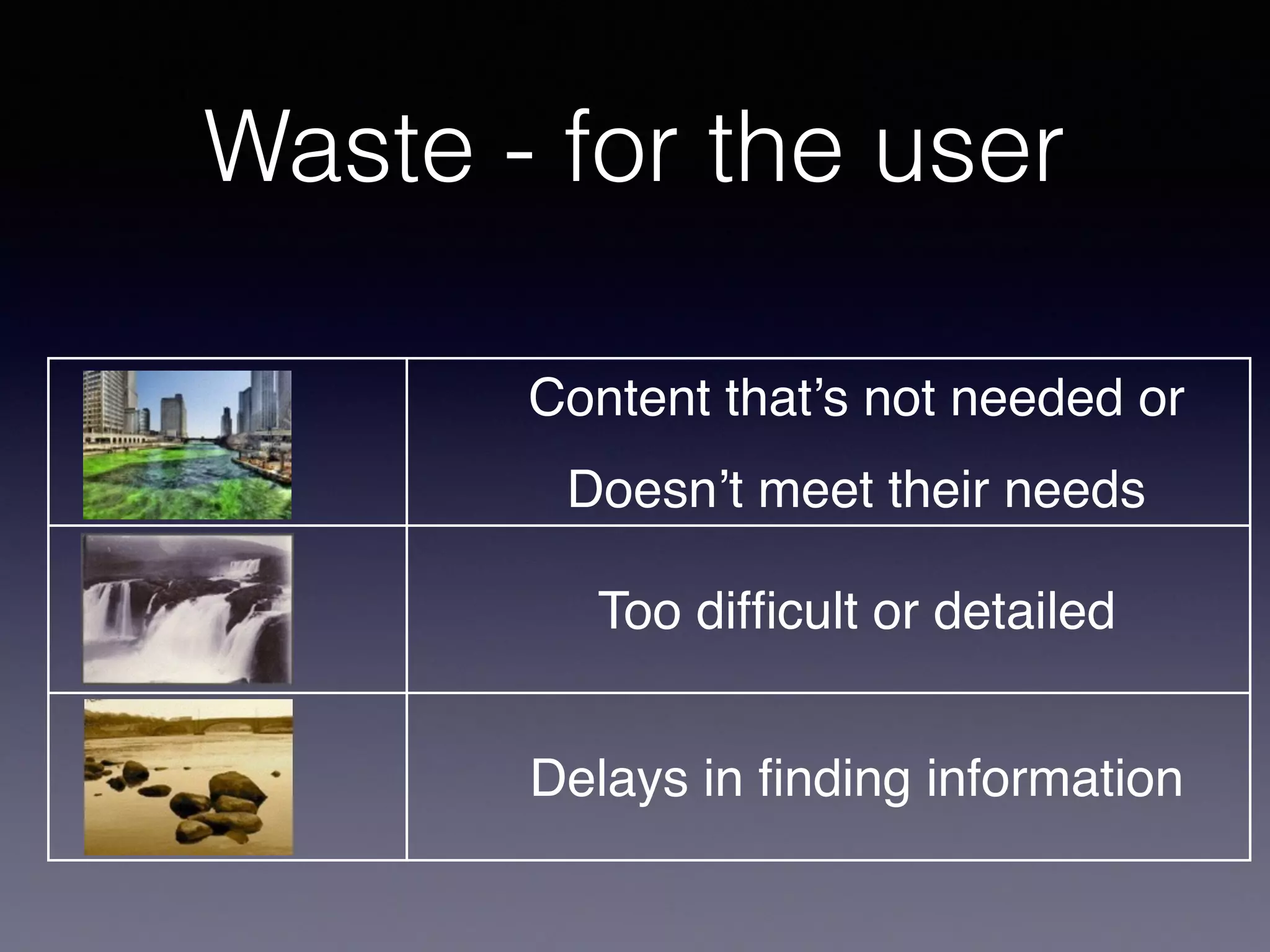 Waste - for the user

| | |
|---|---|
| | Content that’s not needed or Doesn’t meet their needs |
| | Too difficult or detailed |
| | Delays in finding information |